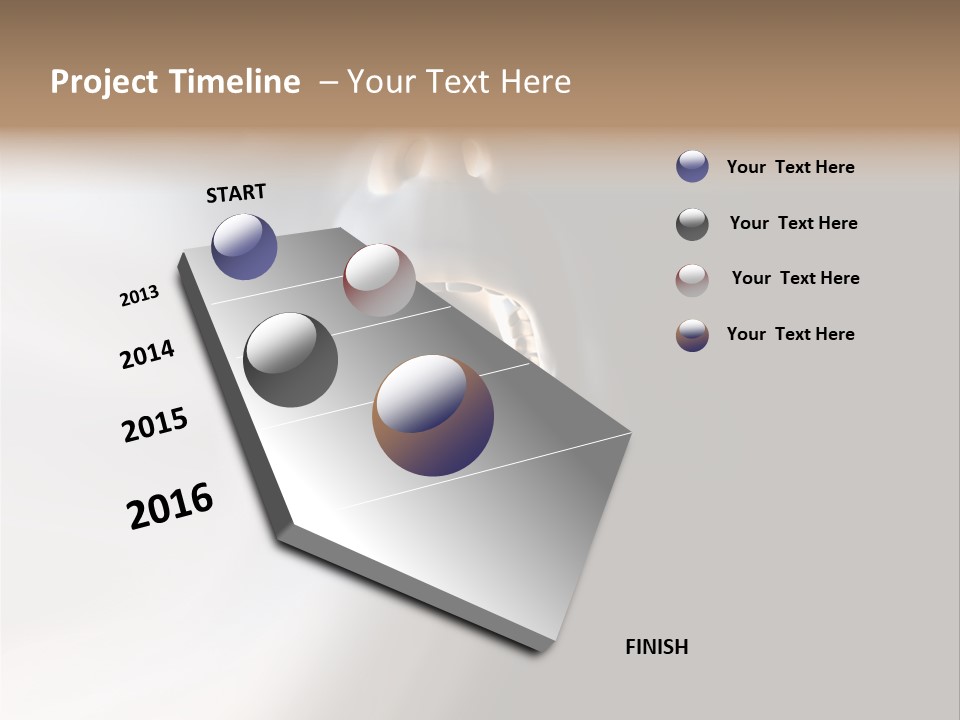 Project Timeline – Your Text Here

START

2013

2014

2015

2016

FINISH

Your Text Here

Your Text Here

Your Text Here

Your Text Here